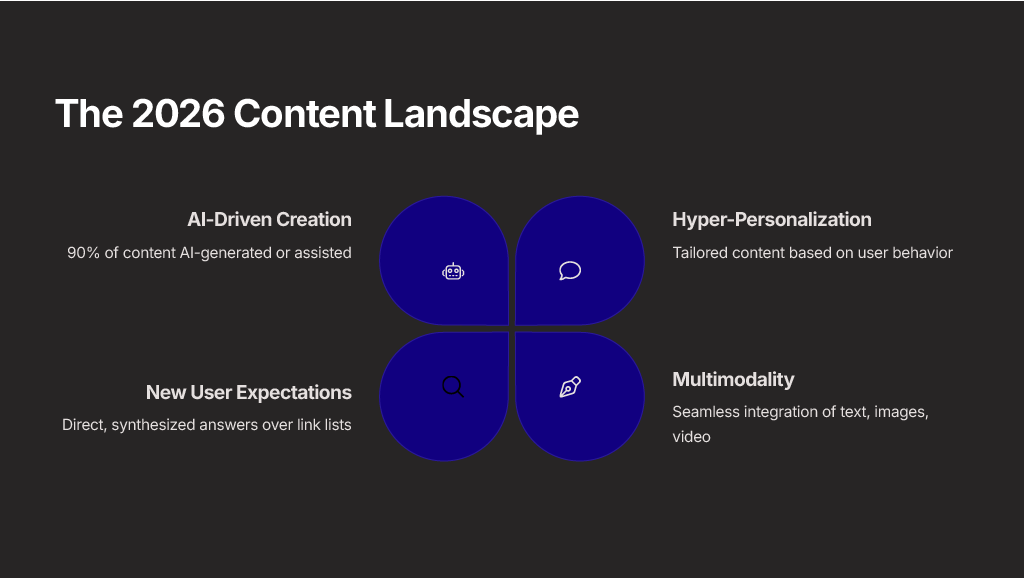 The 2026 Content Landscape

AI-Driven Creation

90% of content AI-generated or assisted

Hyper-Personalization

Tailored content based on user behavior

New User Expectations

Direct, synthesized answers over link lists

Multimodality

Seamless integration of text, images, video